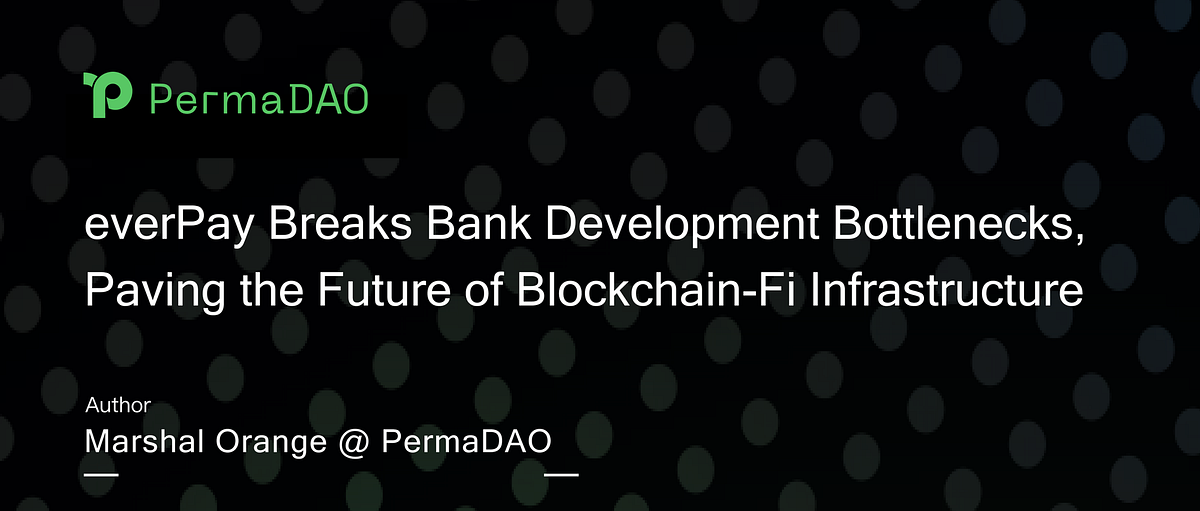 PermaDAO

everPay Breaks Bank Development Bottlenecks, Paving the Future of Blockchain-Fi Infrastructure

Author
Marshal Orange @ PermaDAO